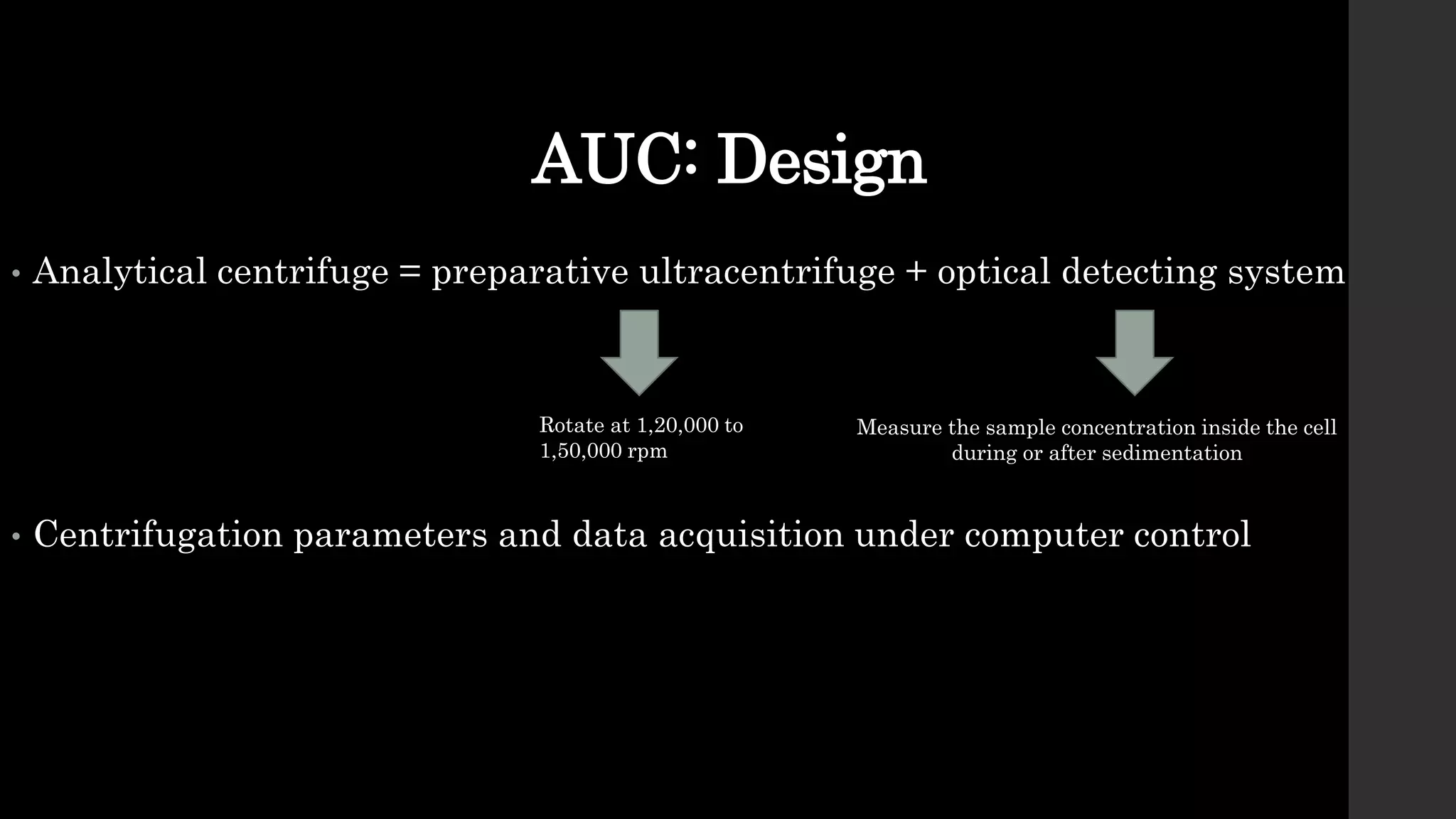 AUC: Design

• Analytical centrifuge = preparative ultracentrifuge + optical detecting system

Rotate at 1,20,000 to 1,50,000 rpm

Measure the sample concentration inside the cell during or after sedimentation

• Centrifugation parameters and data acquisition under computer control